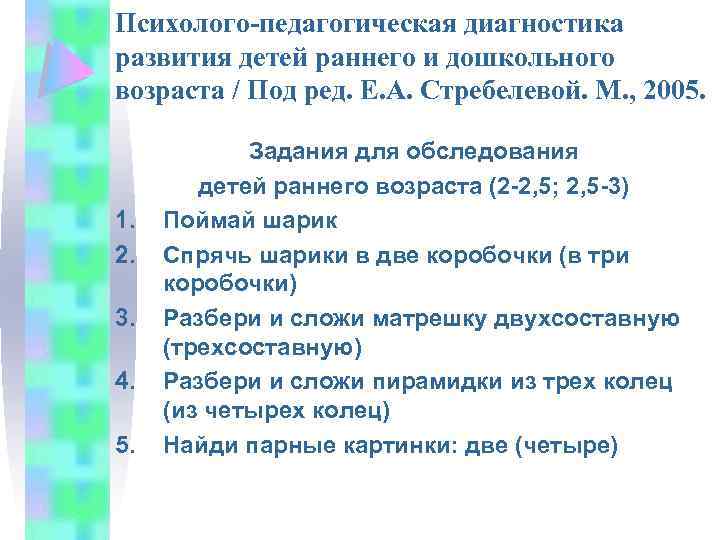 Психолого-педагогическая диагностика развития детей раннего и дошкольного возраста / Под ред. Е.А. Стребелевой. М., 2005.

Задания для обследования детей раннего возраста (2-2,5; 2,5-3)

1. Поймай шарик
2. Спрячь шарики в две коробочки (в три коробочки)
3. Разбери и сложи матрешку двухсоставную (трехсоставную)
4. Разбери и сложи пирамидки из трех колец (из четырех колец)
5. Найди парные картинки: две (четыре)